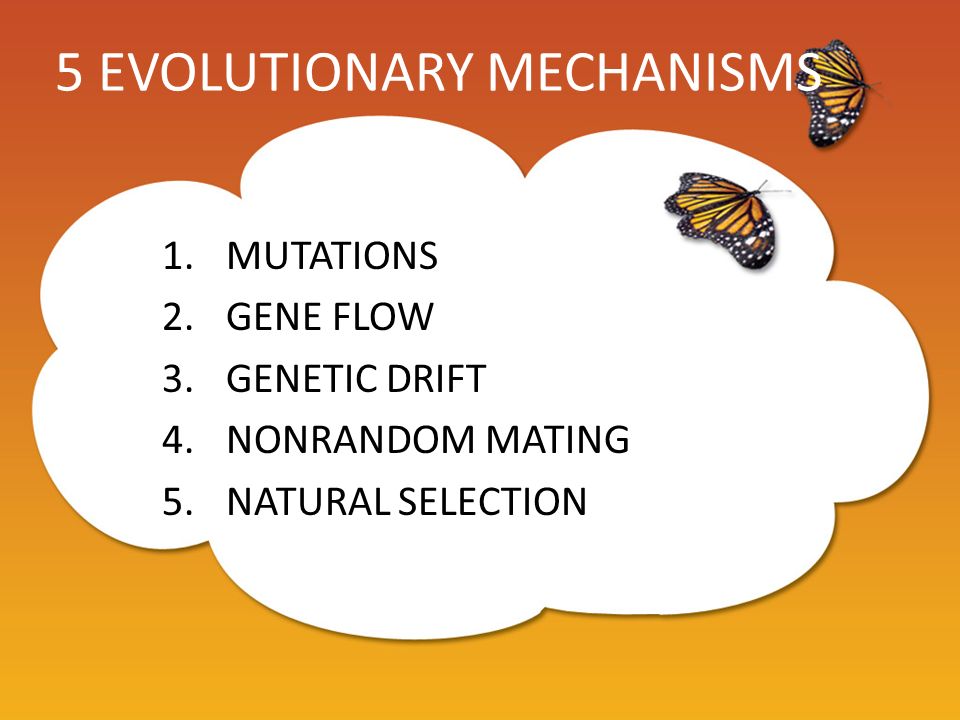 5 EVOLUTIONARY MECHANISMS

1. MUTATIONS
2. GENE FLOW
3. GENETIC DRIFT
4. NONRANDOM MATING
5. NATURAL SELECTION